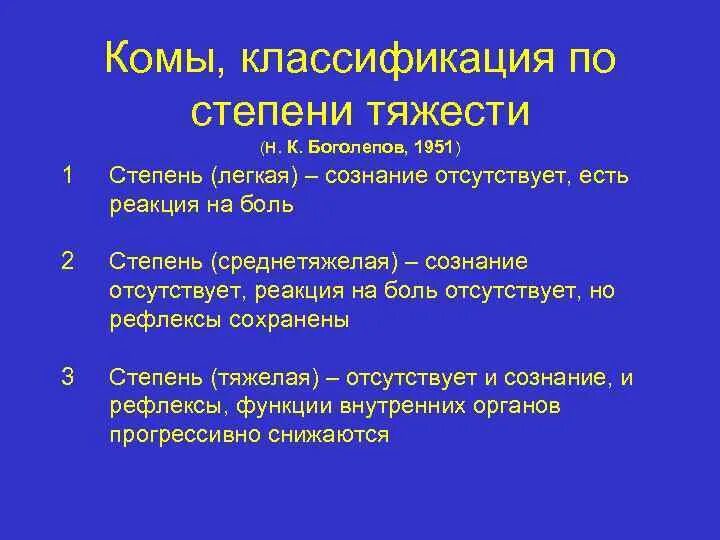 Комы, классификация по степени тяжести
(Н. К. Боголепов, 1951)

1 Степень (легкая) – сознание отсутствует, есть реакция на боль

2 Степень (среднетяжелая) – сознание отсутствует, реакция на боль отсутствует, но рефлексы сохранены

3 Степень (тяжелая) – отсутствует и сознание, и рефлексы, функции внутренних органов прогрессивно снижаются